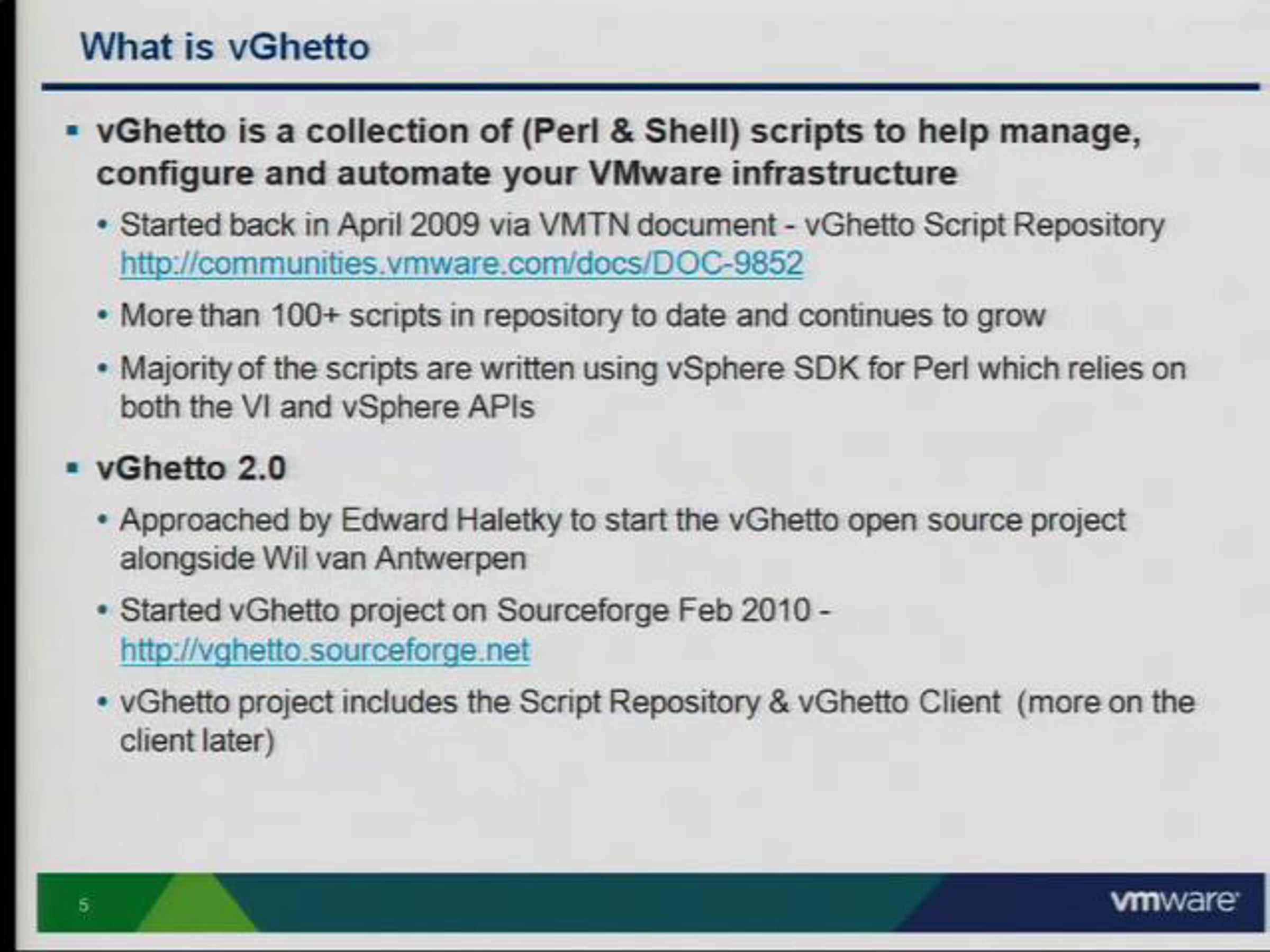 What is vGhetto

▪ vGhetto is a collection of (Perl & Shell) scripts to help manage, configure and automate your VMware infrastructure

• Started back in April 2009 via VMTN document - vGhetto Script Repository http://communities.vmware.com/docs/DOC-9852

• More than 100+ scripts in repository to date and continues to grow

• Majority of the scripts are written using vSphere SDK for Perl which relies on both the VI and vSphere APIs

▪ vGhetto 2.0

• Approached by Edward Haletky to start the vGhetto open source project alongside Wil van Antwerpen

• Started vGhetto project on Sourceforge Feb 2010 - http://vghetto.sourceforge.net

• vGhetto project includes the Script Repository & vGhetto Client (more on the client later)

5

vmware